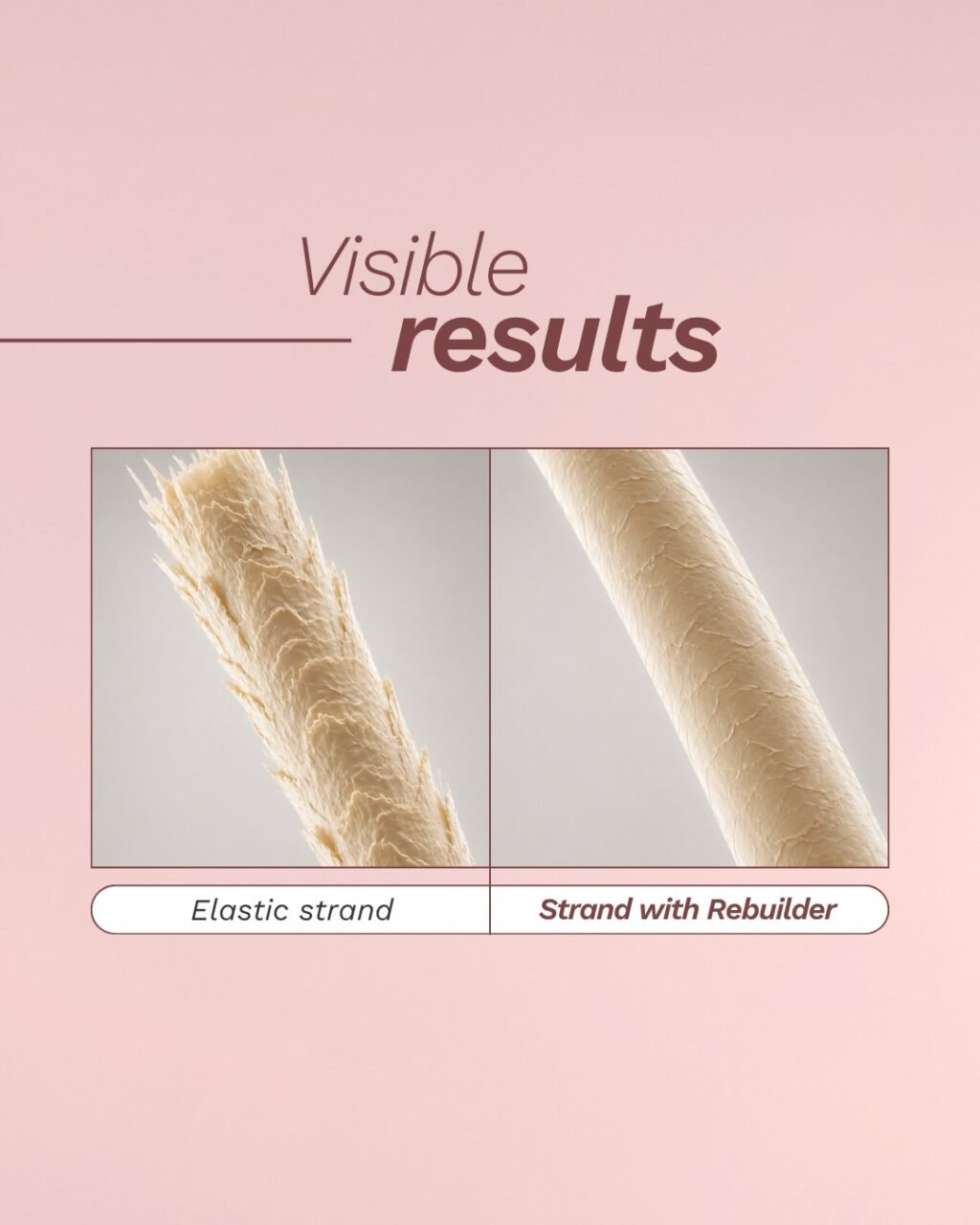 Visible
results

Elastic strand

Strand with Rebuilder